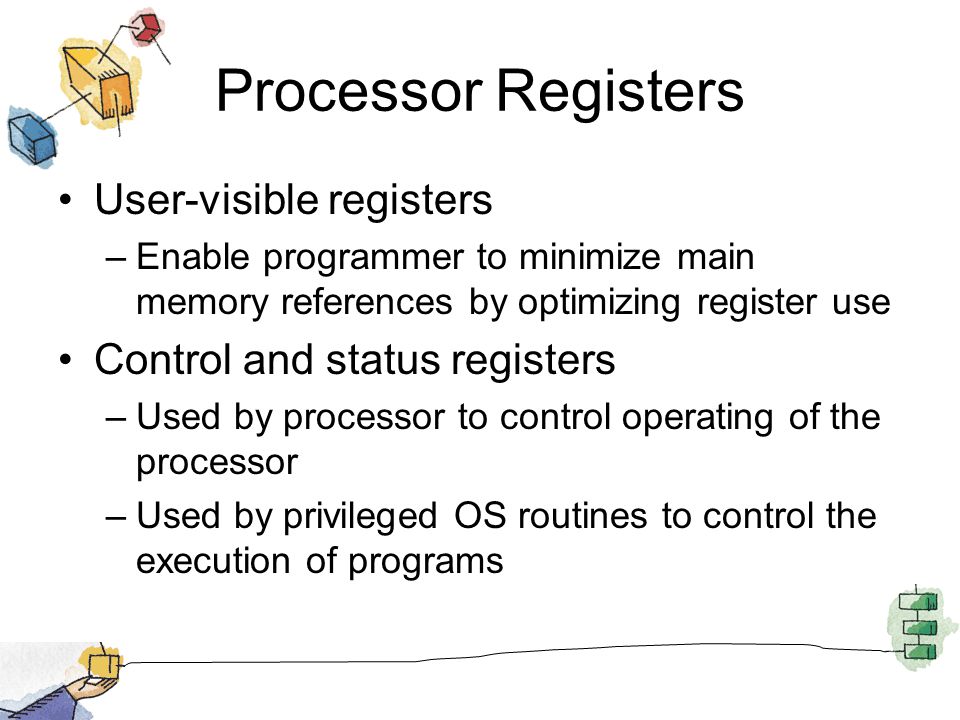 Processor Registers

• User-visible registers
– Enable programmer to minimize main memory references by optimizing register use

• Control and status registers
– Used by processor to control operating of the processor
– Used by privileged OS routines to control the execution of programs